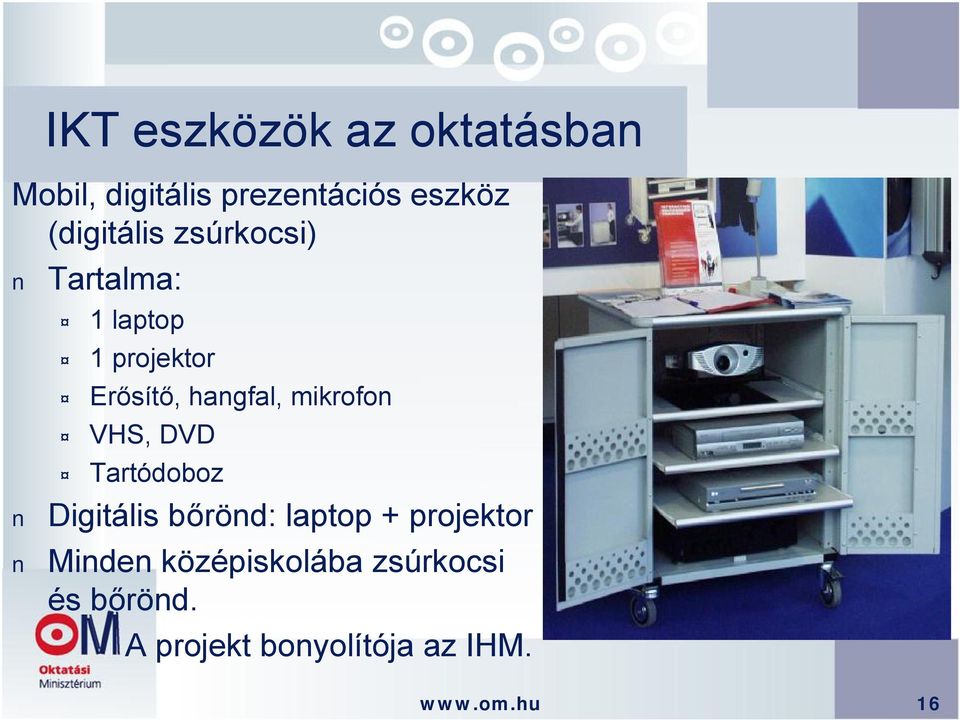 IKT eszközök az oktatásban

Mobil, digitális prezentációs eszköz (digitális zsúrkocsi)

n Tartalma:

¤ 1 laptop

¤ 1 projektor

¤ Erősítő, hangfal, mikrofon

¤ VHS, DVD

¤ Tartódoboz

n Digitális bőrönd: laptop + projektor

n Minden középiskolába zsúrkocsi és bőrönd.

A projekt bonyolítója az IHM.

OM
Oktatási Minisztérium

www.om.hu

16